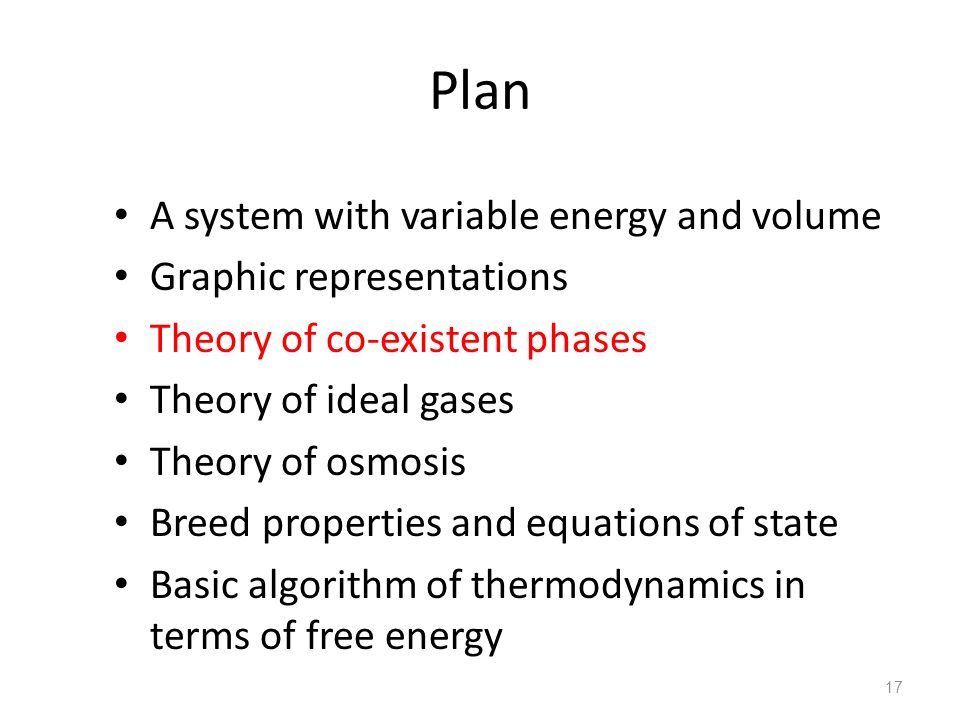 Plan

• A system with variable energy and volume
• Graphic representations
• Theory of co-existent phases
• Theory of ideal gases
• Theory of osmosis
• Breed properties and equations of state
• Basic algorithm of thermodynamics in terms of free energy

17